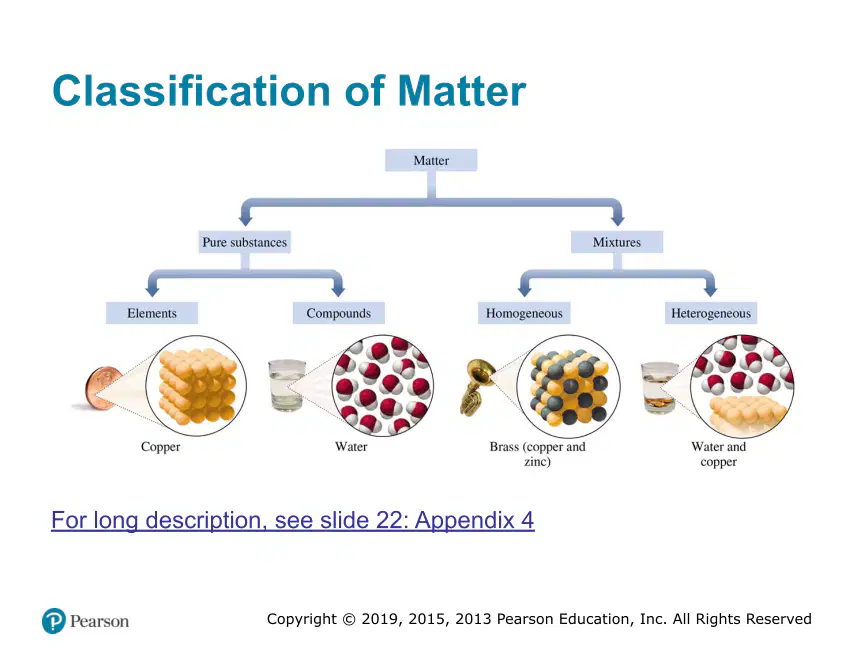 Classification of Matter

Matter

Pure substances

Mixtures

Elements

Compounds

Homogeneous

Heterogeneous

Copper

Water

Brass (copper and zinc)

Water and copper

For long description, see slide 22: Appendix 4

Pearson

Copyright © 2019, 2015, 2013 Pearson Education, Inc. All Rights Reserved